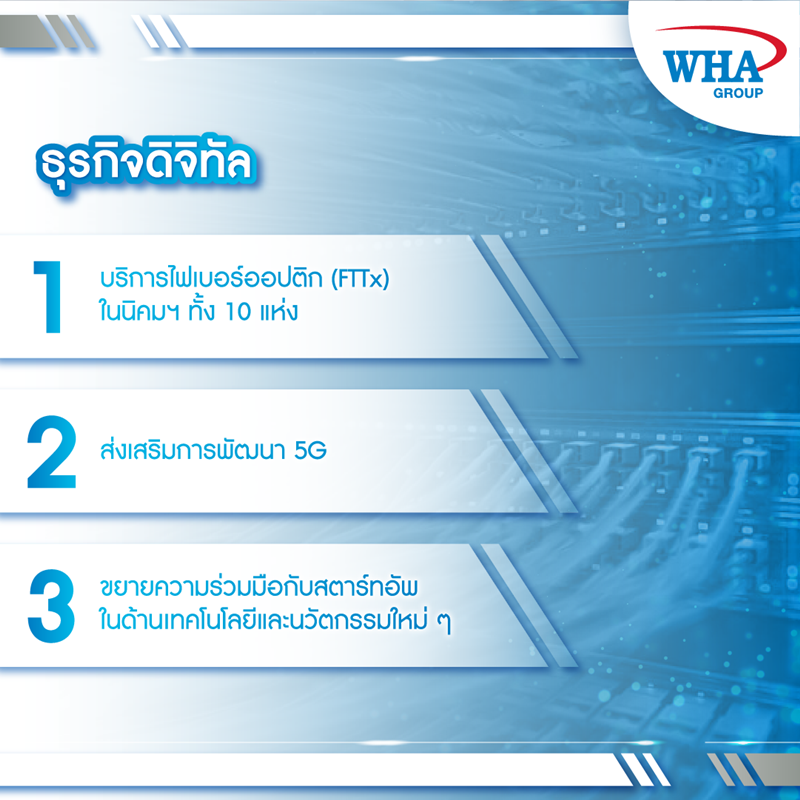 WHA
GROUP

ธุรกิจดิจิทัล

1
บริการไฟเบอร์ออปติก (FTTx) ในนิคมฯ ทั้ง 10 แห่ง

2
ส่งเสริมการพัฒนา 5G

3
ขยายความร่วมมือกับสตาร์ทอัพ ในด้านเทคโนโลยีและนวัตกรรมใหม่ ๆ